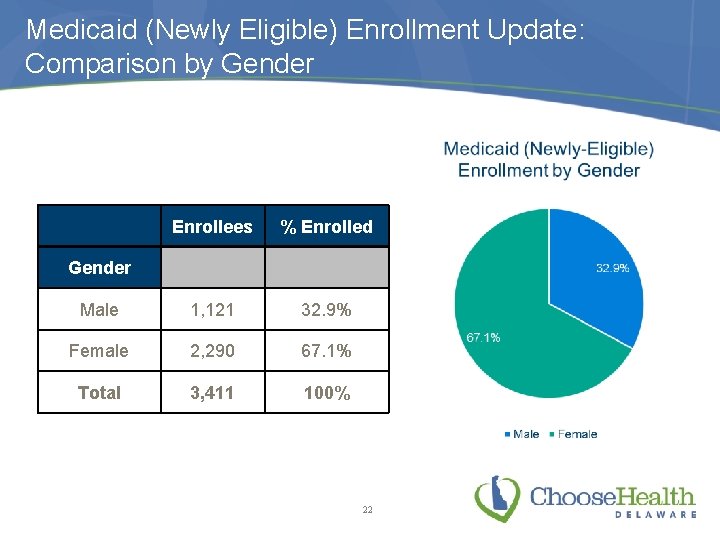 Medicaid (Newly Eligible) Enrollment Update: Comparison by Gender

| | Enrollees | % Enrolled |
|---|---|---|
| Gender | | |
| Male | 1,121 | 32.9% |
| Female | 2,290 | 67.1% |
| Total | 3,411 | 100% |

Medicaid (Newly-Eligible) Enrollment by Gender

32.9%

67.1%

Male Female

22

ChooseHealth DELAWARE